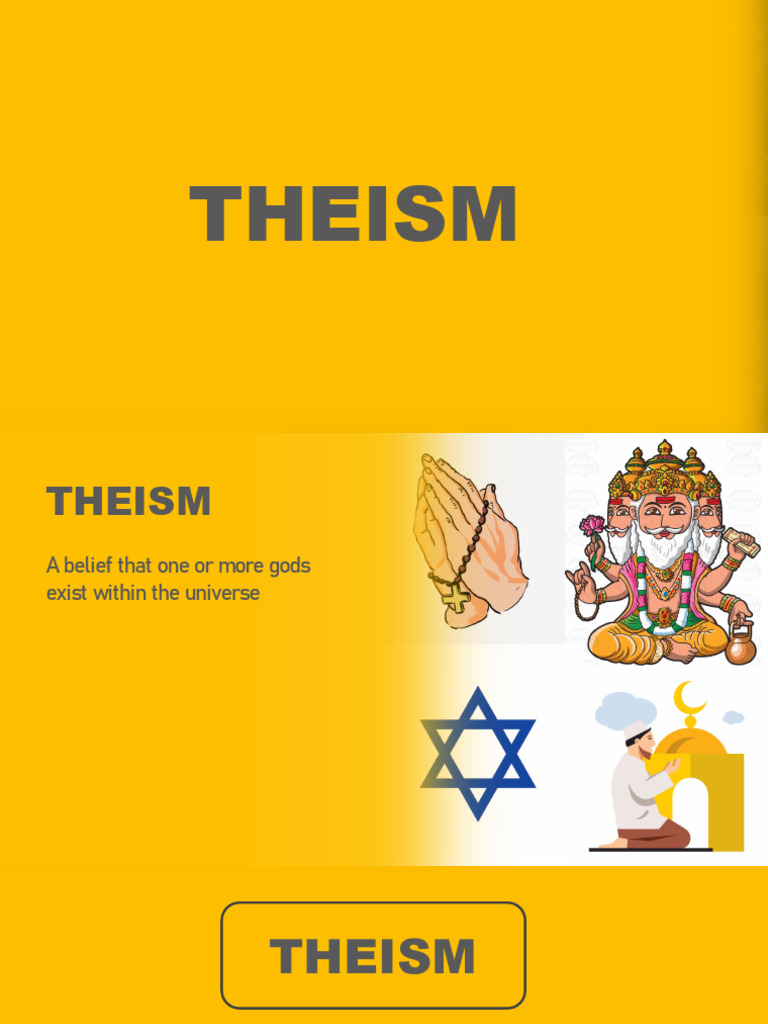 THEISM

THEISM

A belief that one or more gods exist within the universe

THEISM